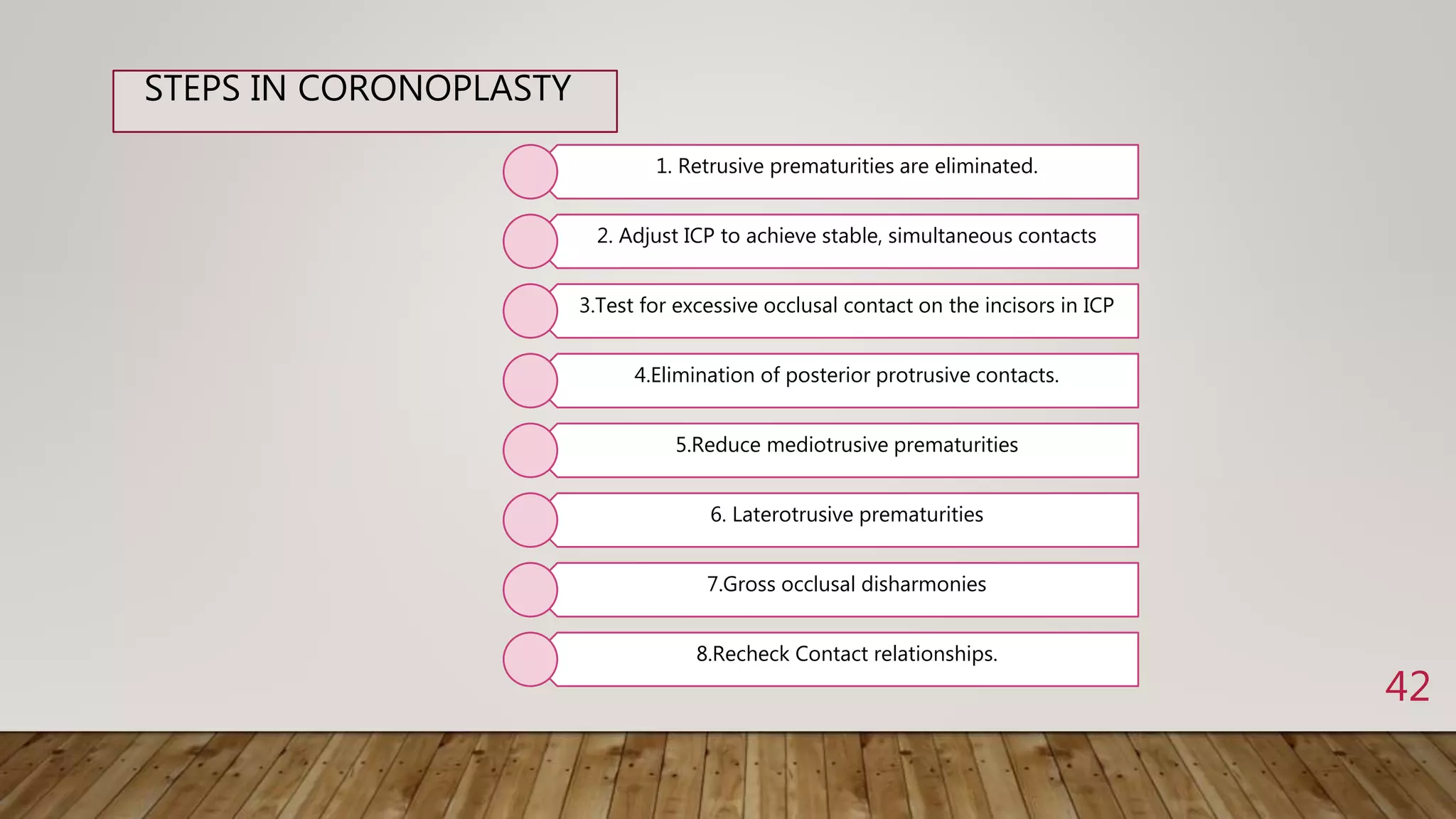 STEPS IN CORONOPLASTY

1. Retrusive prematurities are eliminated.

2. Adjust ICP to achieve stable, simultaneous contacts

3.Test for excessive occlusal contact on the incisors in ICP

4.Elimination of posterior protrusive contacts.

5.Reduce mediotrusive prematurities

6. Laterotrusive prematurities

7.Gross occlusal disharmonies

8.Recheck Contact relationships.

42